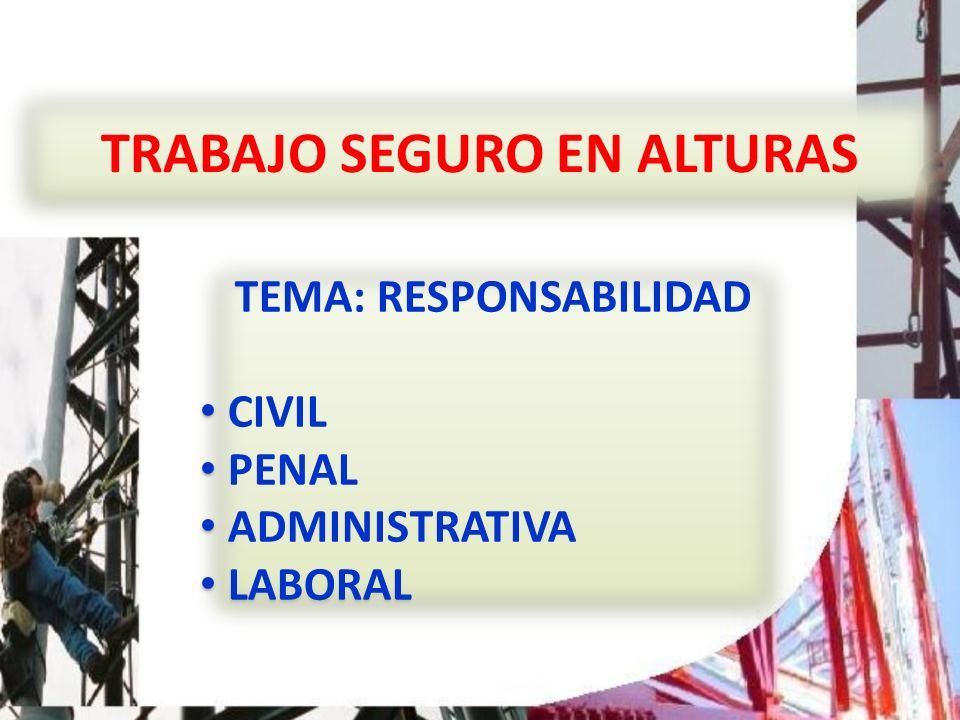 TRABAJO SEGURO EN ALTURAS

TEMA: RESPONSABILIDAD

• CIVIL
• PENAL
• ADMINISTRATIVA
• LABORAL